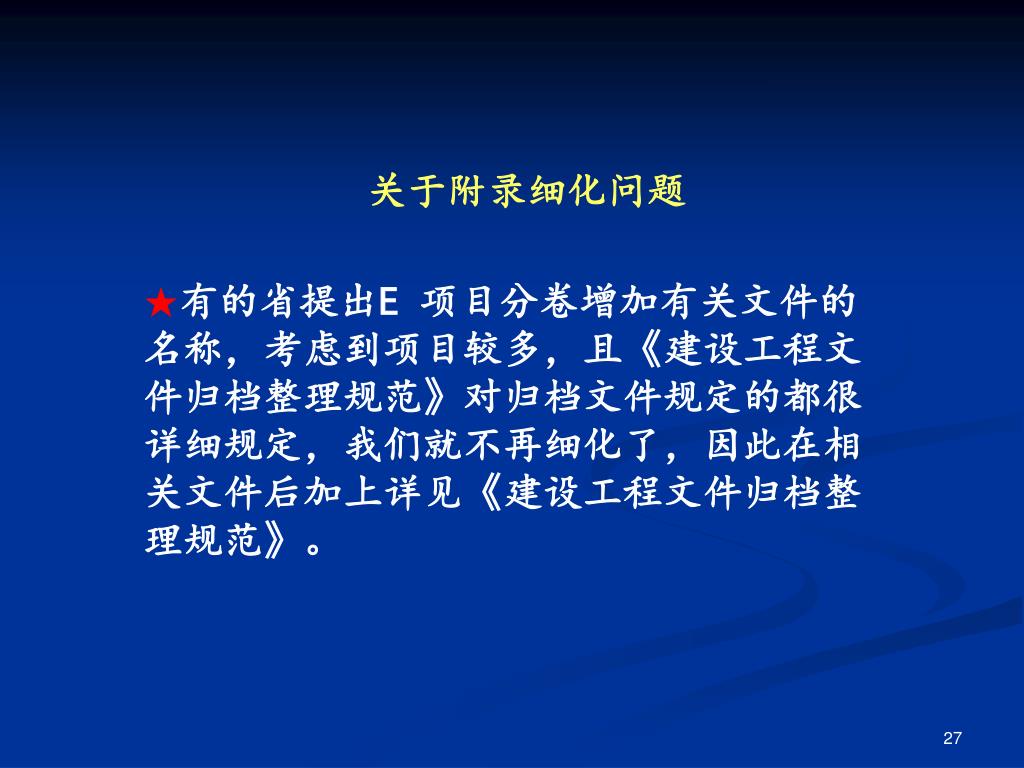 关于附录细化问题

★有的省提出E 项目分卷增加有关文件的名称，考虑到项目较多，且《建设工程文件归档整理规范》对归档文件规定的都很详细规定，我们就不再细化了，因此在相关文件后加上详见《建设工程文件归档整理规范》。

27